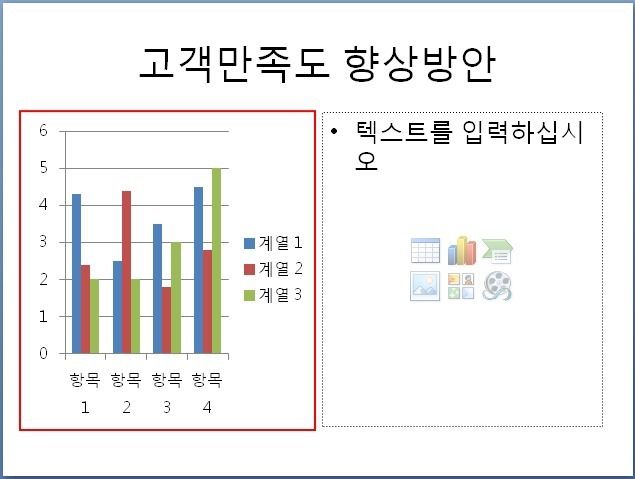 고객만족도 향상방안

6
5
4
3
2
1
0

항목 1
항목 2
항목 3
항목 4

계열 1
계열 2
계열 3

• 텍스트를 입력하십시오